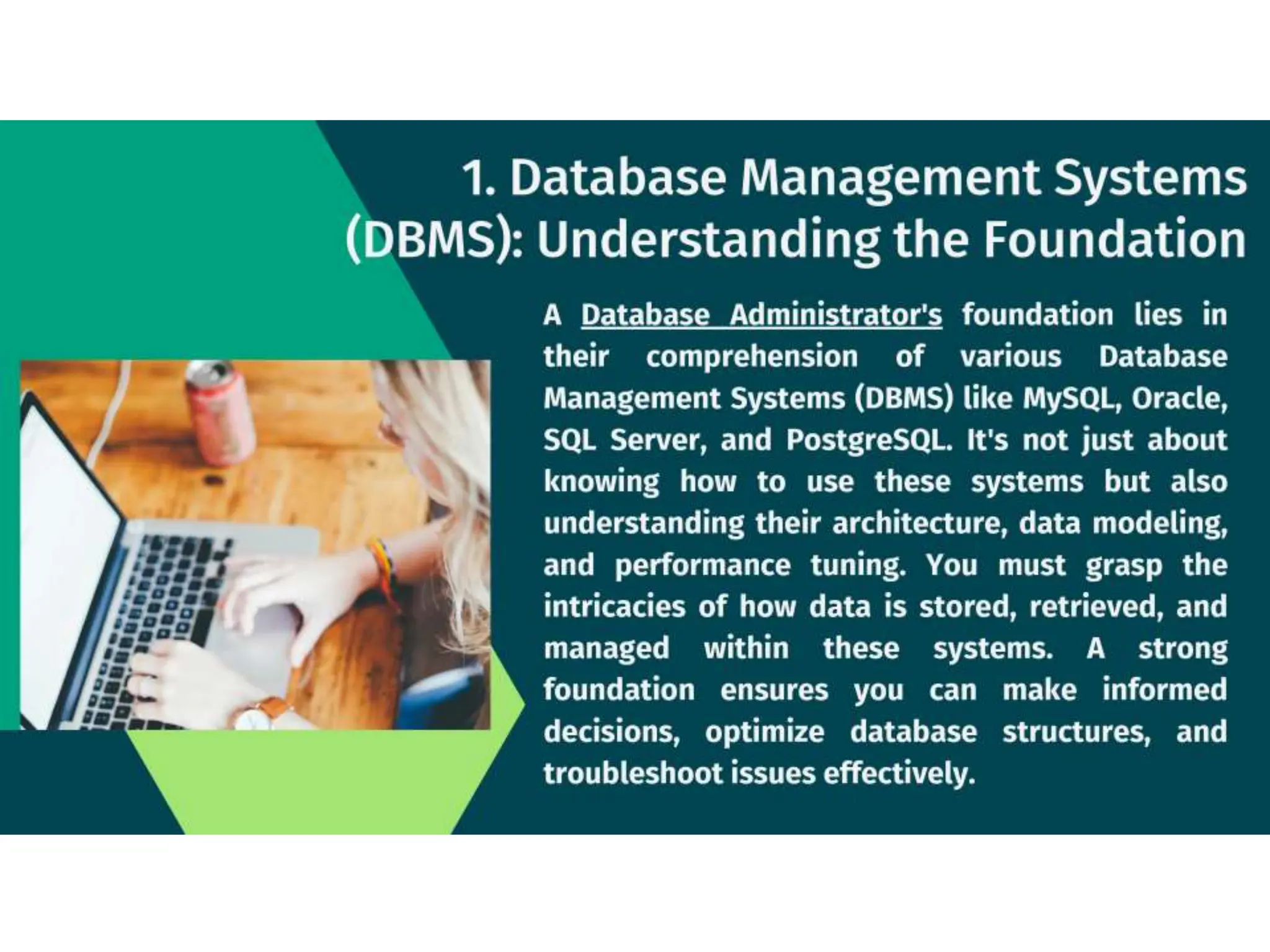 1. Database Management Systems (DBMS): Understanding the Foundation

A Database Administrator's foundation lies in their comprehension of various Database Management Systems (DBMS) like MySQL, Oracle, SQL Server, and PostgreSQL. It's not just about knowing how to use these systems but also understanding their architecture, data modeling, and performance tuning. You must grasp the intricacies of how data is stored, retrieved, and managed within these systems. A strong foundation ensures you can make informed decisions, optimize database structures, and troubleshoot issues effectively.